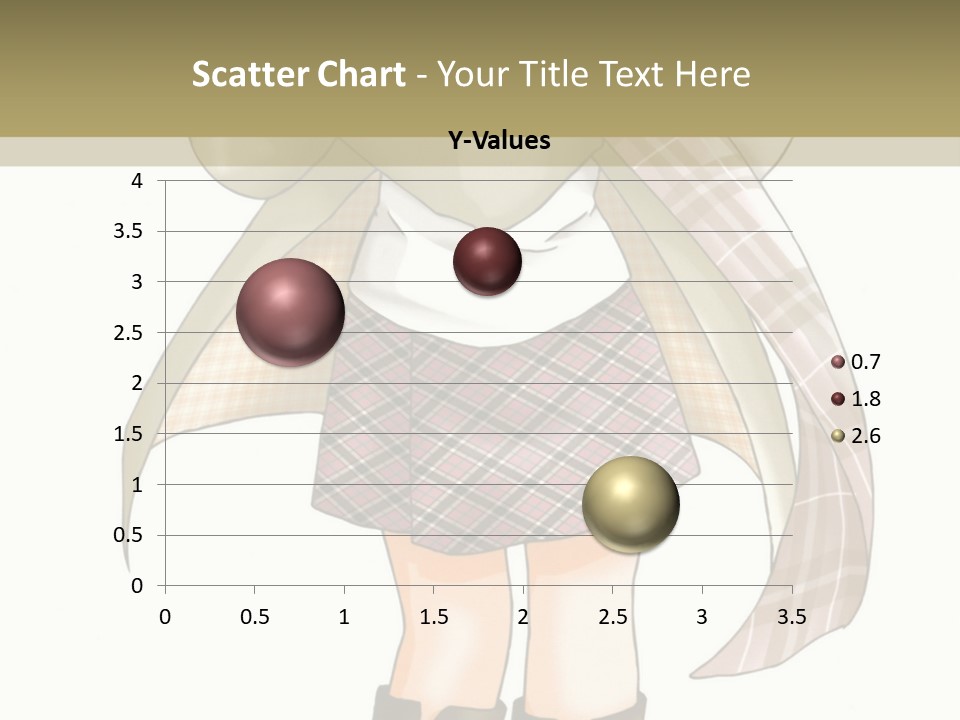 Scatter Chart - Your Title Text Here

Y-Values

4
3.5
3
2.5
2
1.5
1
0.5
0

0 0.5 1 1.5 2 2.5 3 3.5

0.7
1.8
2.6